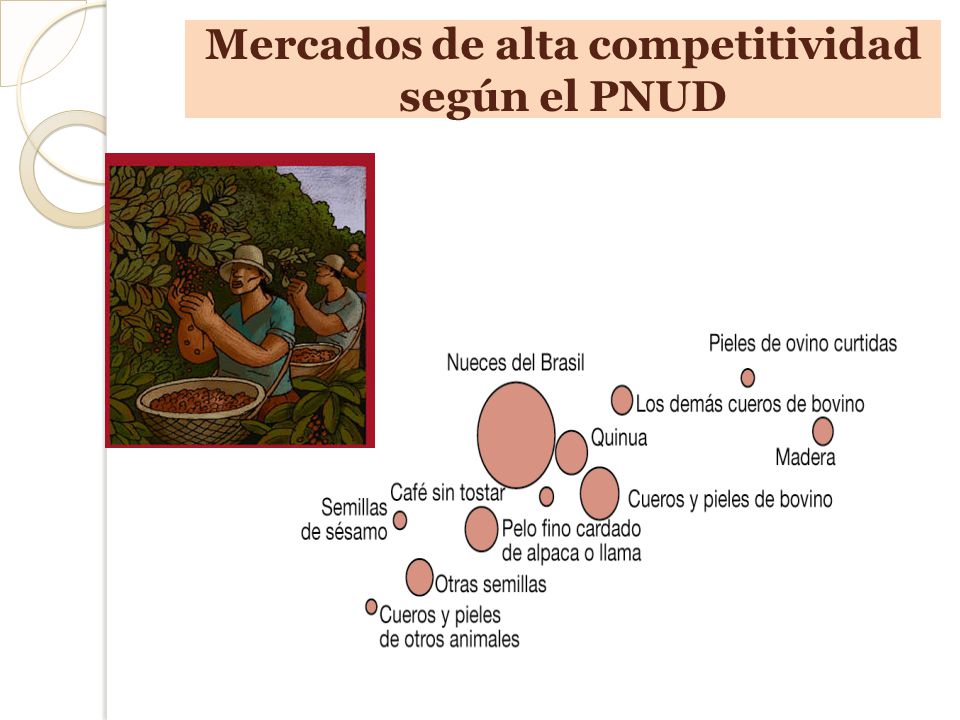 Mercados de alta competitividad según el PNUD

Pieles de ovino curtidas

Nueces del Brasil

Los demás cueros de bovino

Quinua

Madera

Café sin tostar

Cueros y pieles de bovino

Semillas de sésamo

Pelo fino cardado de alpaca o llama

Otras semillas

Cueros y pieles de otros animales